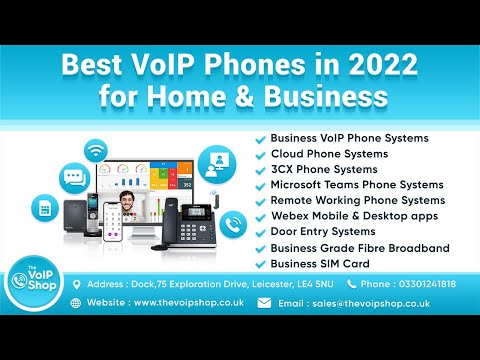 Best VoIP Phones in 2022 for Home & Business

Business VoIP Phone Systems
Cloud Phone Systems
3CX Phone Systems
Microsoft Teams Phone Systems
Remote Working Phone Systems
Webex Mobile & Desktop apps
Door Entry Systems
Business Grade Fibre Broadband
Business SIM Card

The VoIP Shop

Address : Dock,75 Exploration Drive, Leicester, LE4 5NU
Phone : 03301241818
Website : www.thevoipshop.co.uk
Email : sales@thevoipshop.co.uk